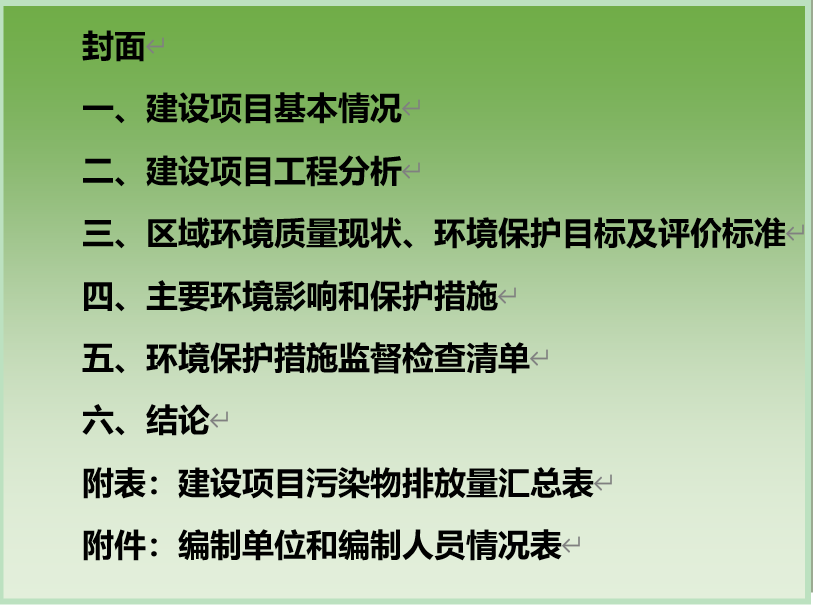 封面

一、建设项目基本情况

二、建设项目工程分析

三、区域环境质量现状、环境保护目标及评价标准

四、主要环境影响和保护措施

五、环境保护措施监督检查清单

六、结论

附表：建设项目污染物排放量汇总表

附件：编制单位和编制人员情况表